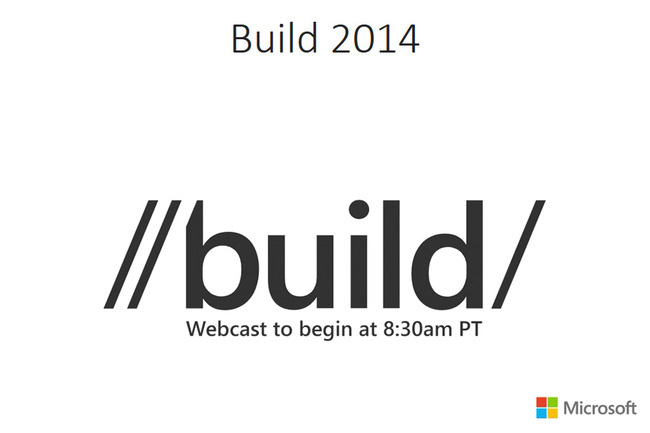 Build 2014

//build/

Webcast to begin at 8:30am PT

Microsoft